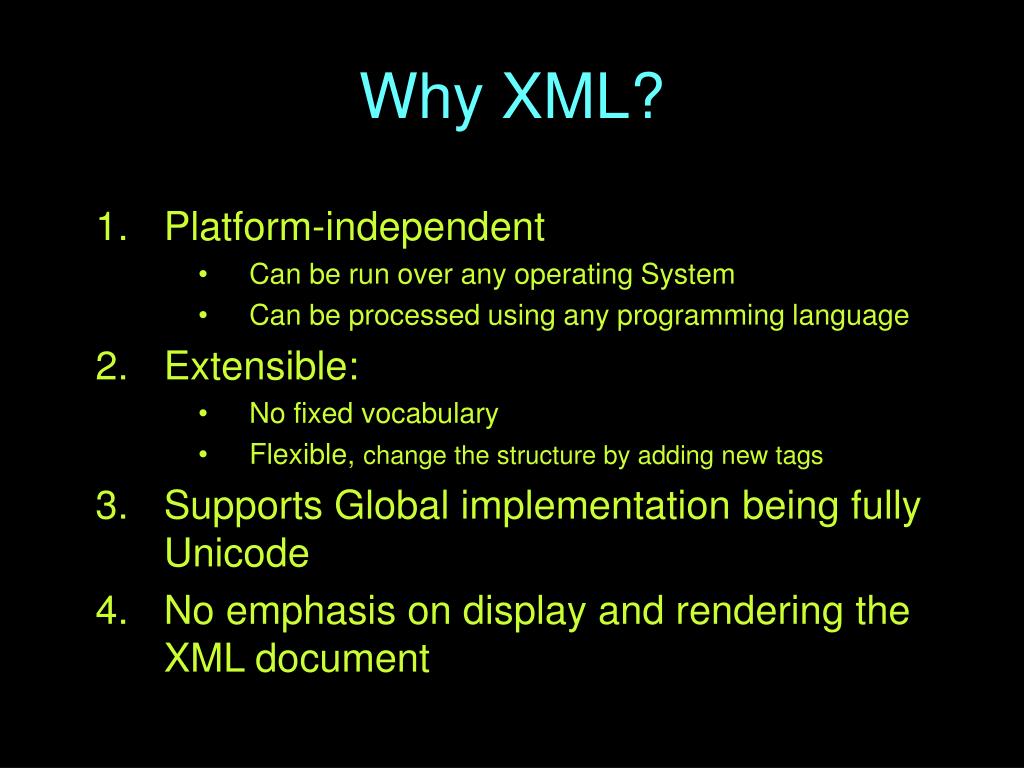 Why XML?

1. Platform-independent
• Can be run over any operating System
• Can be processed using any programming language
2. Extensible:
• No fixed vocabulary
• Flexible, change the structure by adding new tags
3. Supports Global implementation being fully Unicode
4. No emphasis on display and rendering the XML document